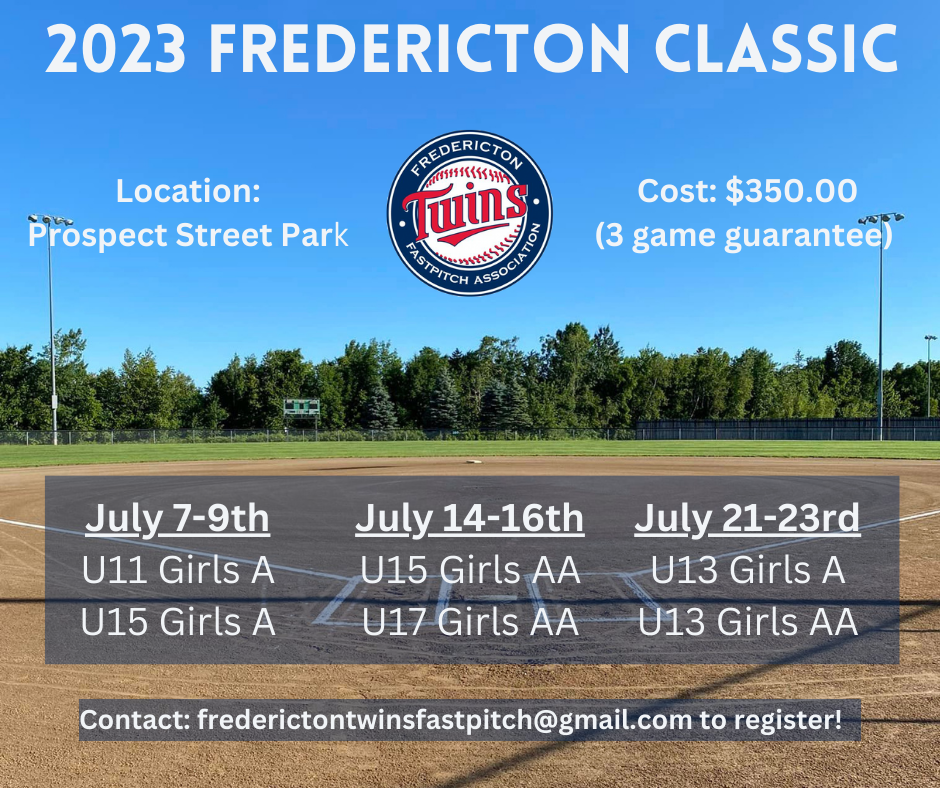 2023 FREDERICTON CLASSIC

Location:
Prospect Street Park

FREDERICTON
Twins
FASTPITCH ASSOCIATION

Cost: $350.00
(3 game guarantee)

July 7-9th
U11 Girls A
U15 Girls A

July 14-16th
U15 Girls AA
U17 Girls AA

July 21-23rd
U13 Girls A
U13 Girls AA

Contact: frederictontwinsfastpitch@gmail.com to register!